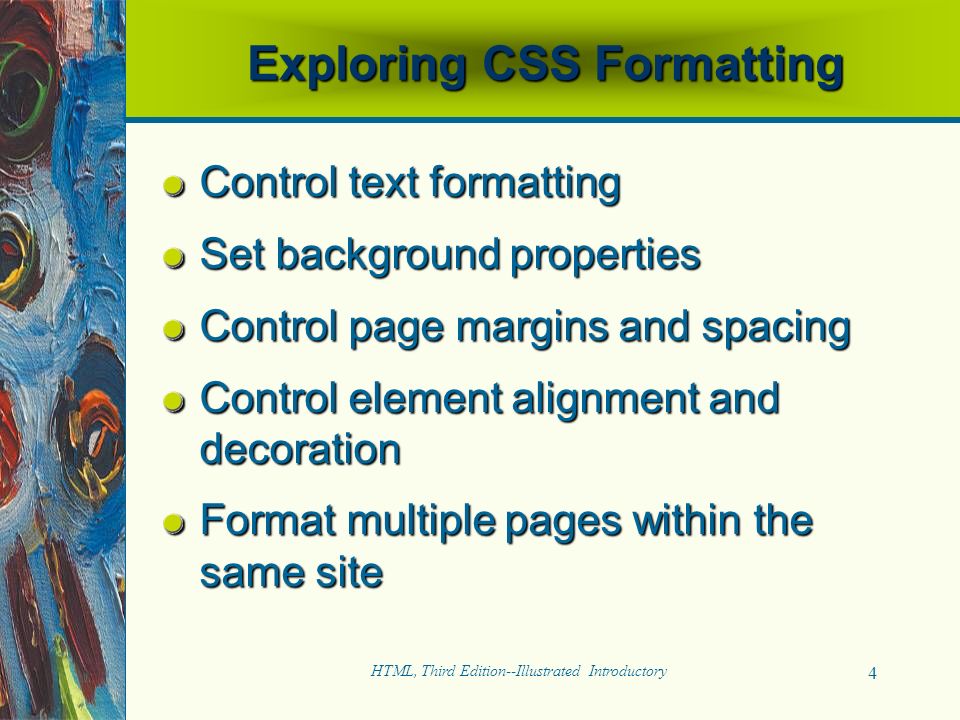 Exploring CSS Formatting

- Control text formatting
- Set background properties
- Control page margins and spacing
- Control element alignment and decoration
- Format multiple pages within the same site

HTML, Third Edition--Illustrated Introductory

4